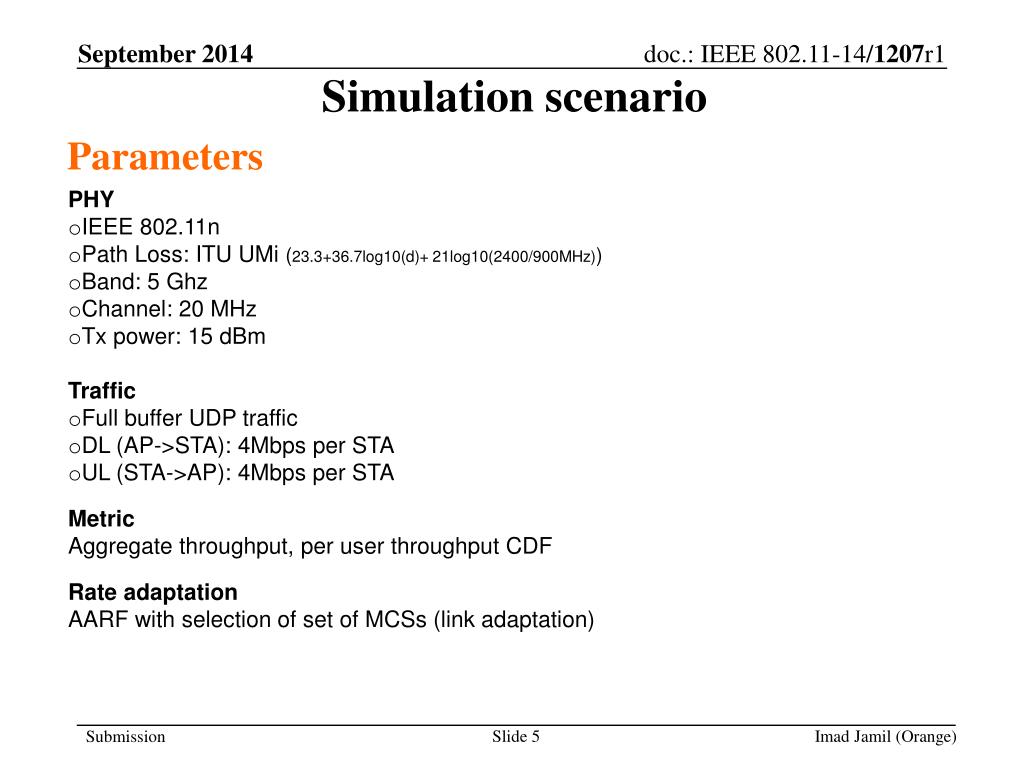 September 2014

doc.: IEEE 802.11-14/1207r1

Simulation scenario

Parameters

PHY
oIEEE 802.11n
oPath Loss: ITU UMi (23.3+36.7log10(d)+ 21log10(2400/900MHz))
oBand: 5 Ghz
oChannel: 20 MHz
oTx power: 15 dBm

Traffic
oFull buffer UDP traffic
oDL (AP->STA): 4Mbps per STA
oUL (STA->AP): 4Mbps per STA

Metric
Aggregate throughput, per user throughput CDF

Rate adaptation
AARF with selection of set of MCSs (link adaptation)

Submission

Slide 5

Imad Jamil (Orange)